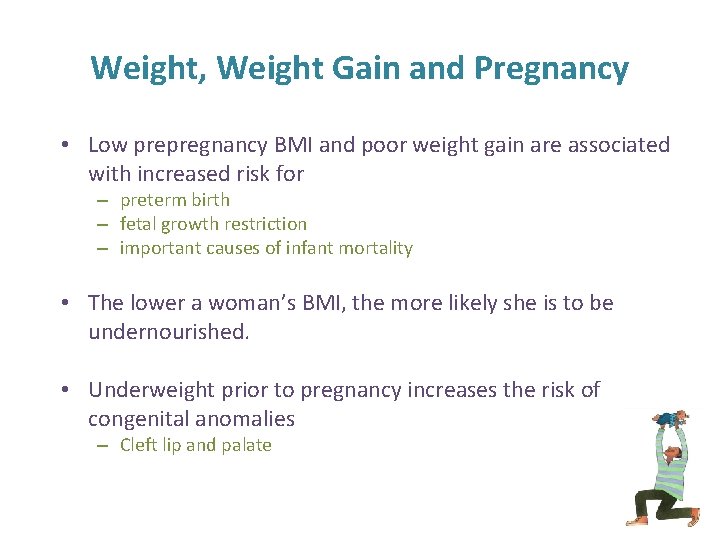 Weight, Weight Gain and Pregnancy

• Low prepregnancy BMI and poor weight gain are associated with increased risk for
– preterm birth
– fetal growth restriction
– important causes of infant mortality

• The lower a woman's BMI, the more likely she is to be undernourished.

• Underweight prior to pregnancy increases the risk of congenital anomalies
– Cleft lip and palate